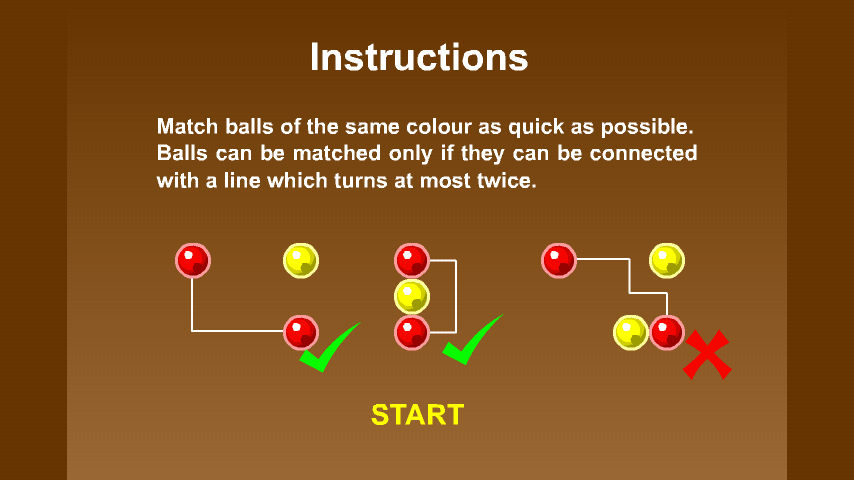 Instructions

Match balls of the same colour as quick as possible. Balls can be matched only if they can be connected with a line which turns at most twice.

START